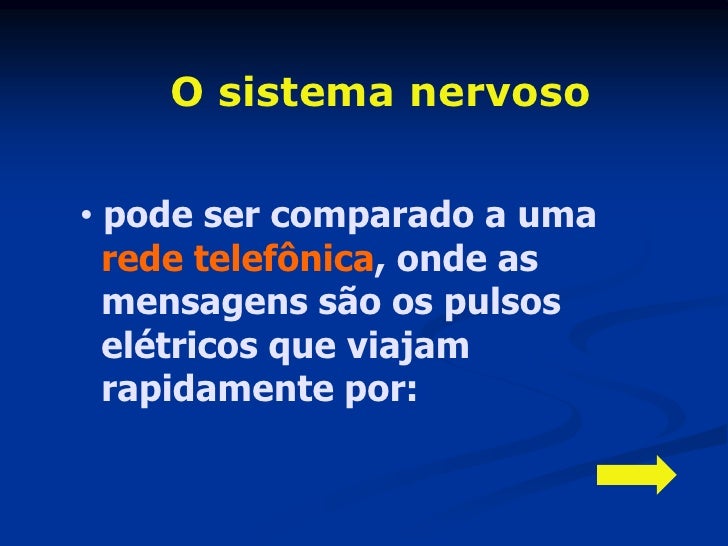 O sistema nervoso

• pode ser comparado a uma rede telefônica, onde as mensagens são os pulsos elétricos que viajam rapidamente por: